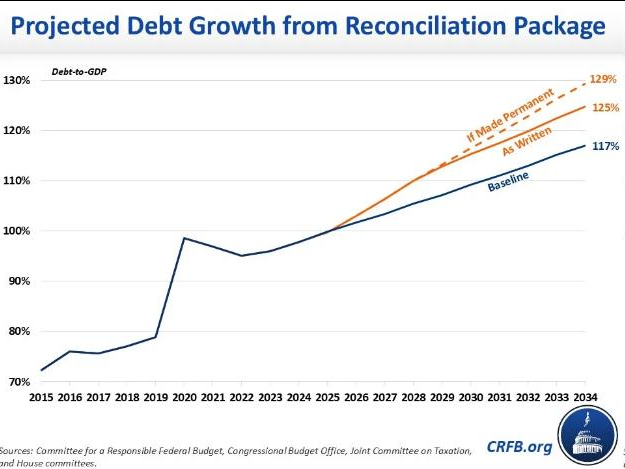 Projected Debt Growth from Reconciliation Package

Debt-to-GDP

130%
120%
110%
100%
90%
80%
70%

If Made Permanent
As Written
Baseline

129%
125%
117%

2015 2016 2017 2018 2019 2020 2021 2022 2023 2024 2025 2026 2027 2028 2029 2030 2031 2032 2033 2034

Sources: Committee for a Responsible Federal Budget, Congressional Budget Office, Joint Committee on Taxation, and House committees.

CRFB.org